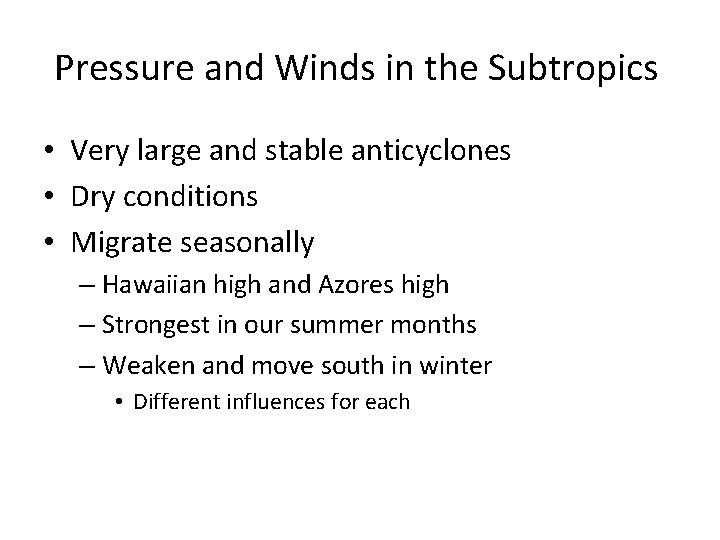 Pressure and Winds in the Subtropics

• Very large and stable anticyclones
• Dry conditions
• Migrate seasonally
  – Hawaiian high and Azores high
  – Strongest in our summer months
  – Weaken and move south in winter
    • Different influences for each